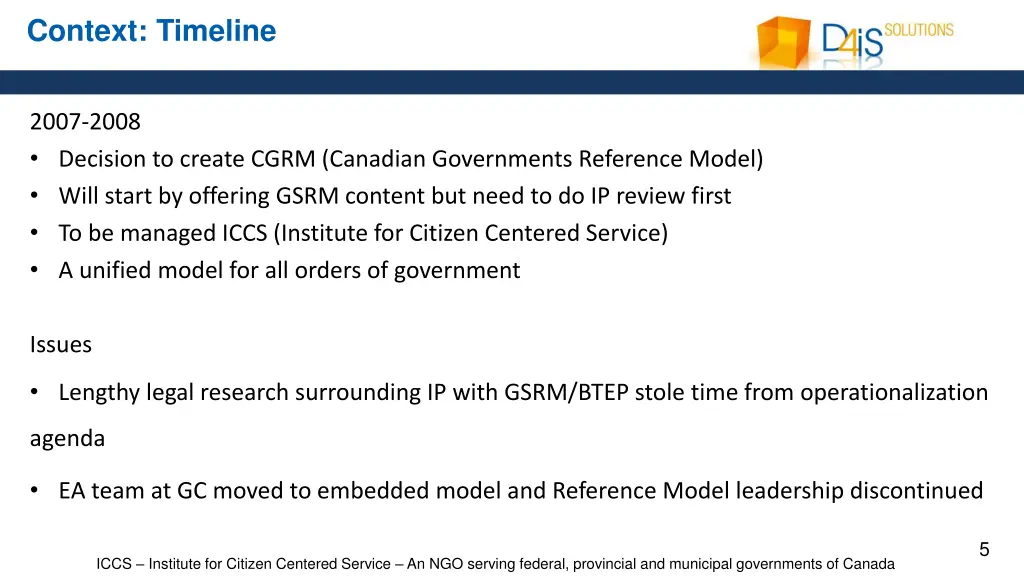 Context: Timeline

D4iS SOLUTIONS

2007-2008
• Decision to create CGRM (Canadian Governments Reference Model)
• Will start by offering GSRM content but need to do IP review first
• To be managed ICCS (Institute for Citizen Centered Service)
• A unified model for all orders of government

Issues

• Lengthy legal research surrounding IP with GSRM/BTEP stole time from operationalization agenda

• EA team at GC moved to embedded model and Reference Model leadership discontinued

5

ICCS – Institute for Citizen Centered Service – An NGO serving federal, provincial and municipal governments of Canada